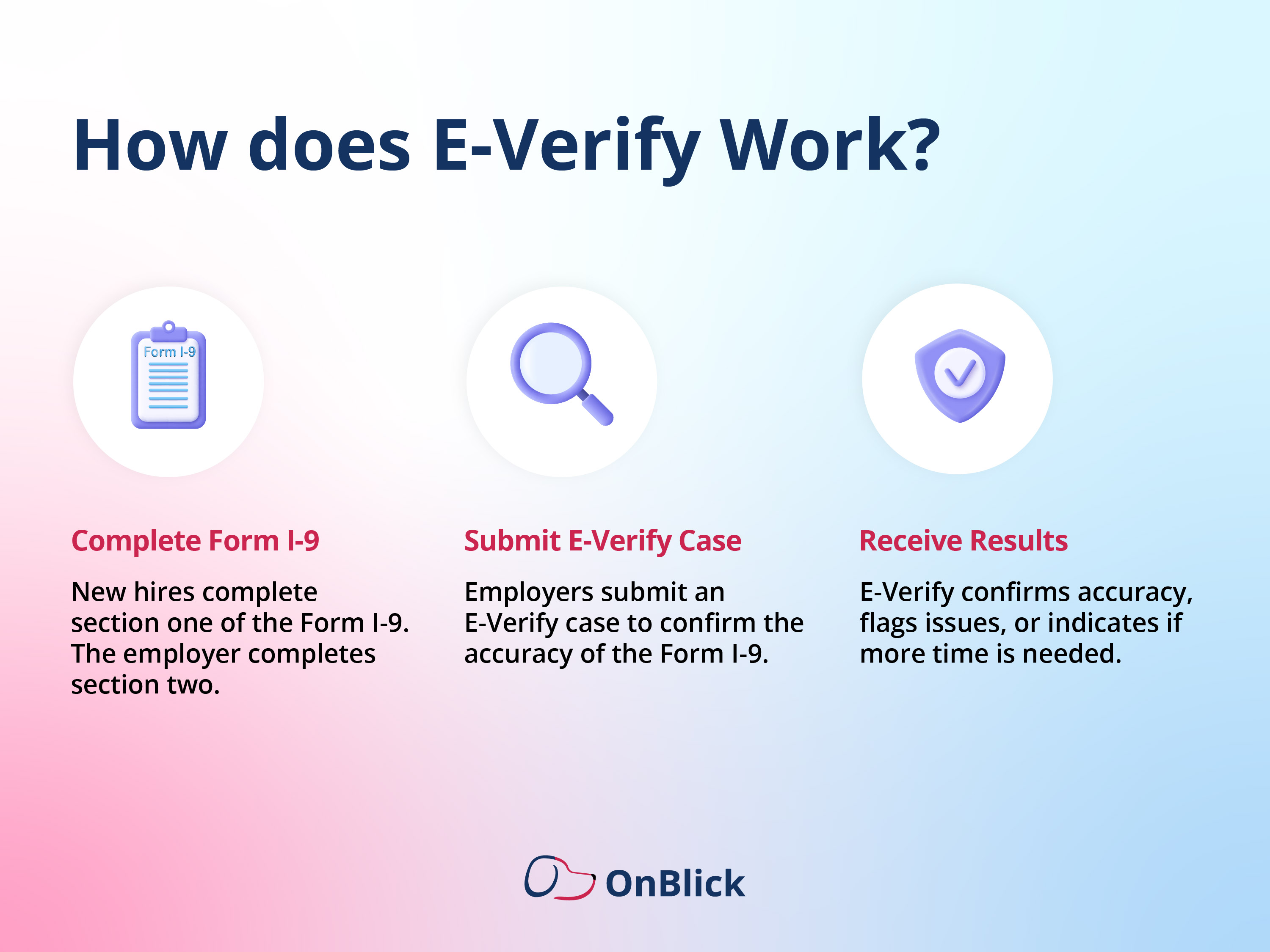 How does E-Verify Work?

Form I-9

Complete Form I-9

New hires complete section one of the Form I-9. The employer completes section two.

Submit E-Verify Case

Employers submit an E-Verify case to confirm the accuracy of the Form I-9.

Receive Results

E-Verify confirms accuracy, flags issues, or indicates if more time is needed.

OnBlick